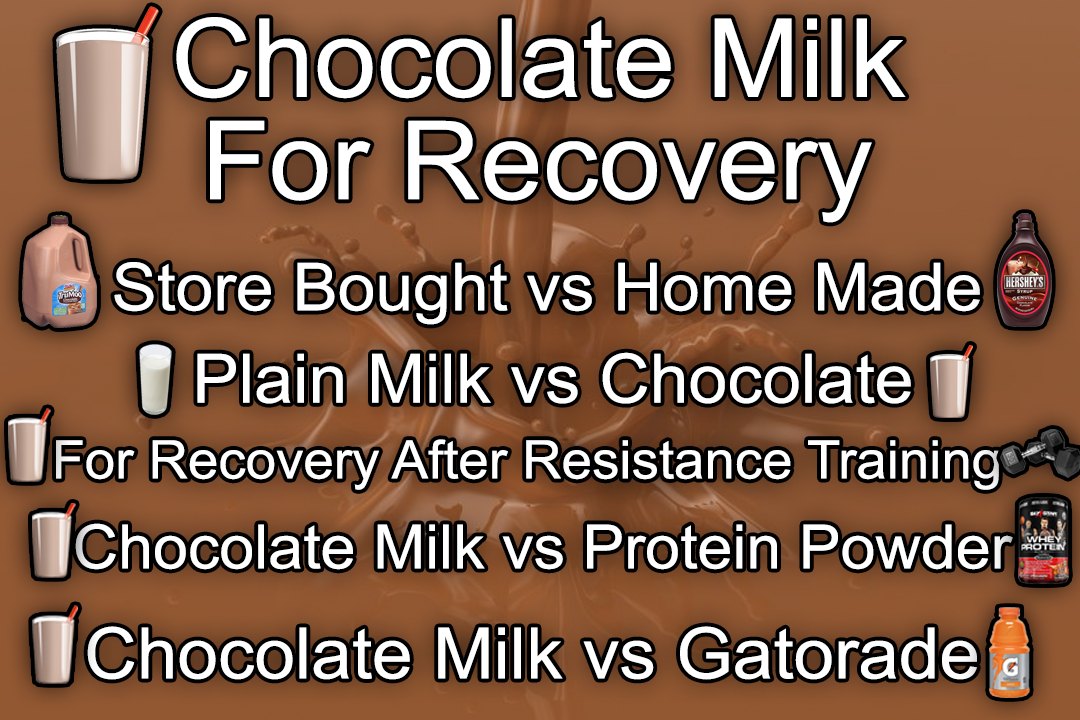 Chocolate Milk For Recovery

TruMoo

Store Bought vs Home Made

HERSHEY'S SYRUP GENUINE

Plain Milk vs Chocolate

For Recovery After Resistance Training

Chocolate Milk vs Protein Powder

WHEY PROTEIN

Chocolate Milk vs Gatorade

G